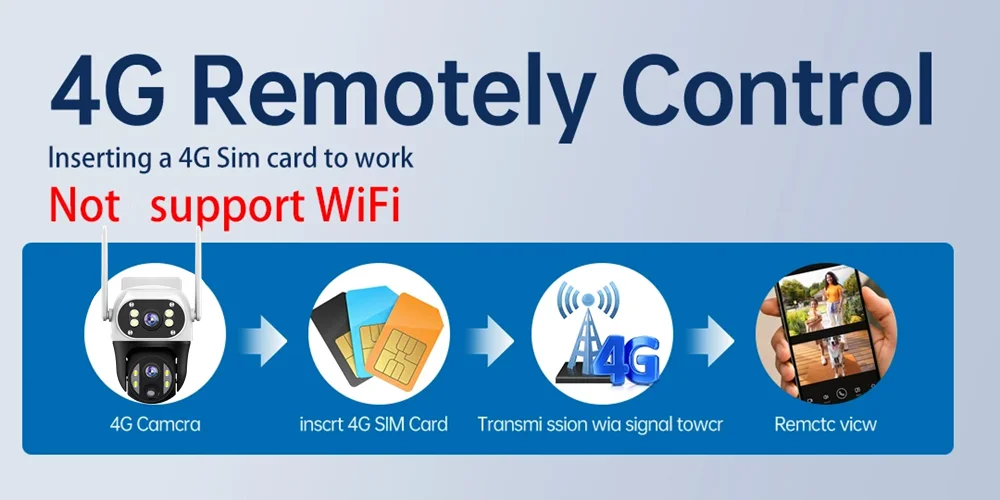 4G Remotely Control

Inserting a 4G Sim card to work

Not support WiFi

4G

4G Camcra

inscrt 4G SIM Card

Transmi ssion wia signal towcr

Remctc vicw